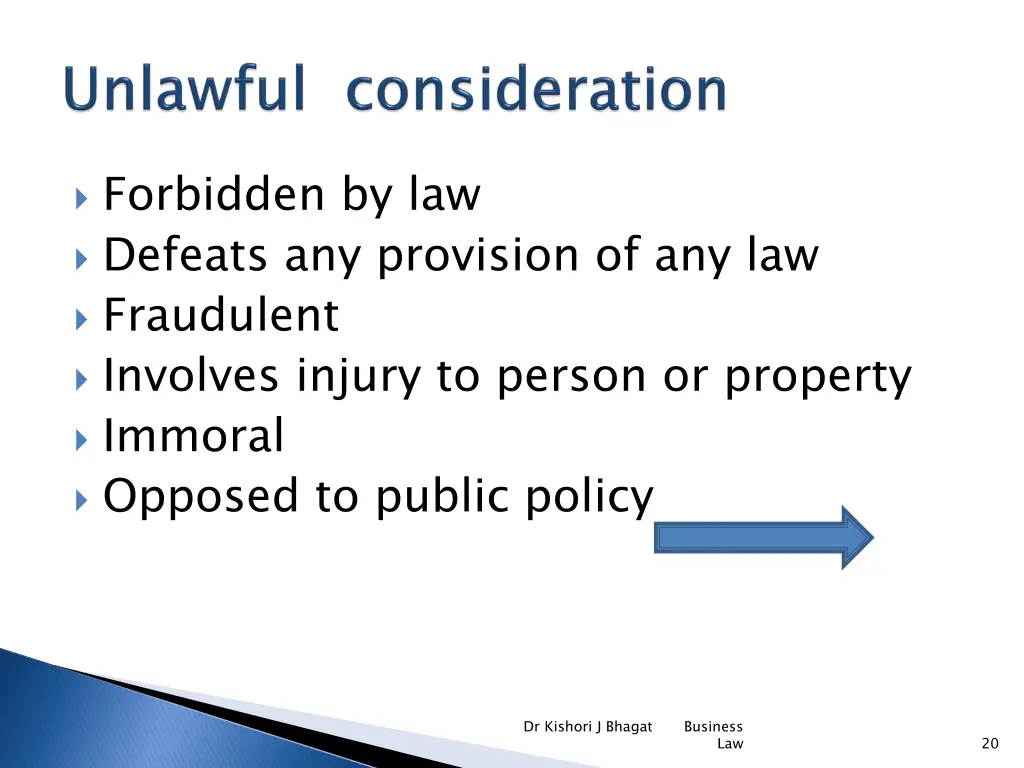 Unlawful consideration

Forbidden by law
Defeats any provision of any law
Fraudulent
Involves injury to person or property
Immoral
Opposed to public policy

Dr Kishori J Bhagat Business Law 20